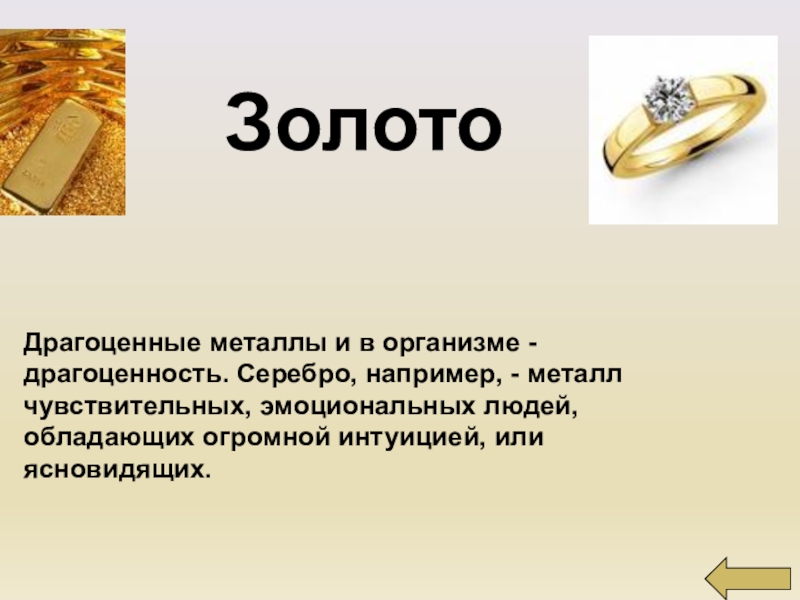 Золото

Драгоценные металлы и в организме - драгоценность. Серебро, например, - металл чувствительных, эмоциональных людей, обладающих огромной интуицией, или ясновидящих.